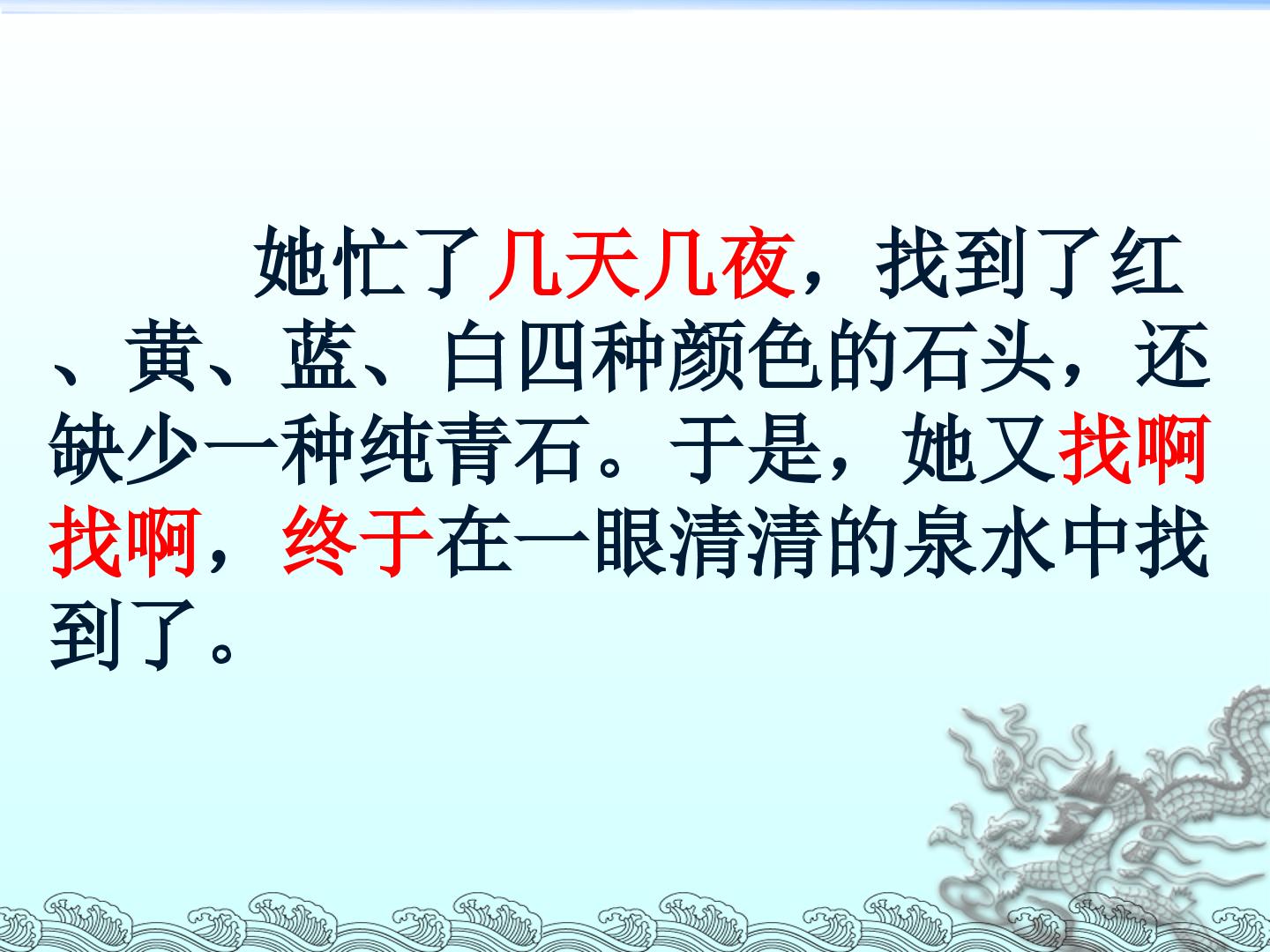 她忙了几天几夜，找到了红、黄、蓝、白四种颜色的石头，还缺少一种纯青石。于是，她又找啊找啊，终于在一眼清清的泉水中找到了。